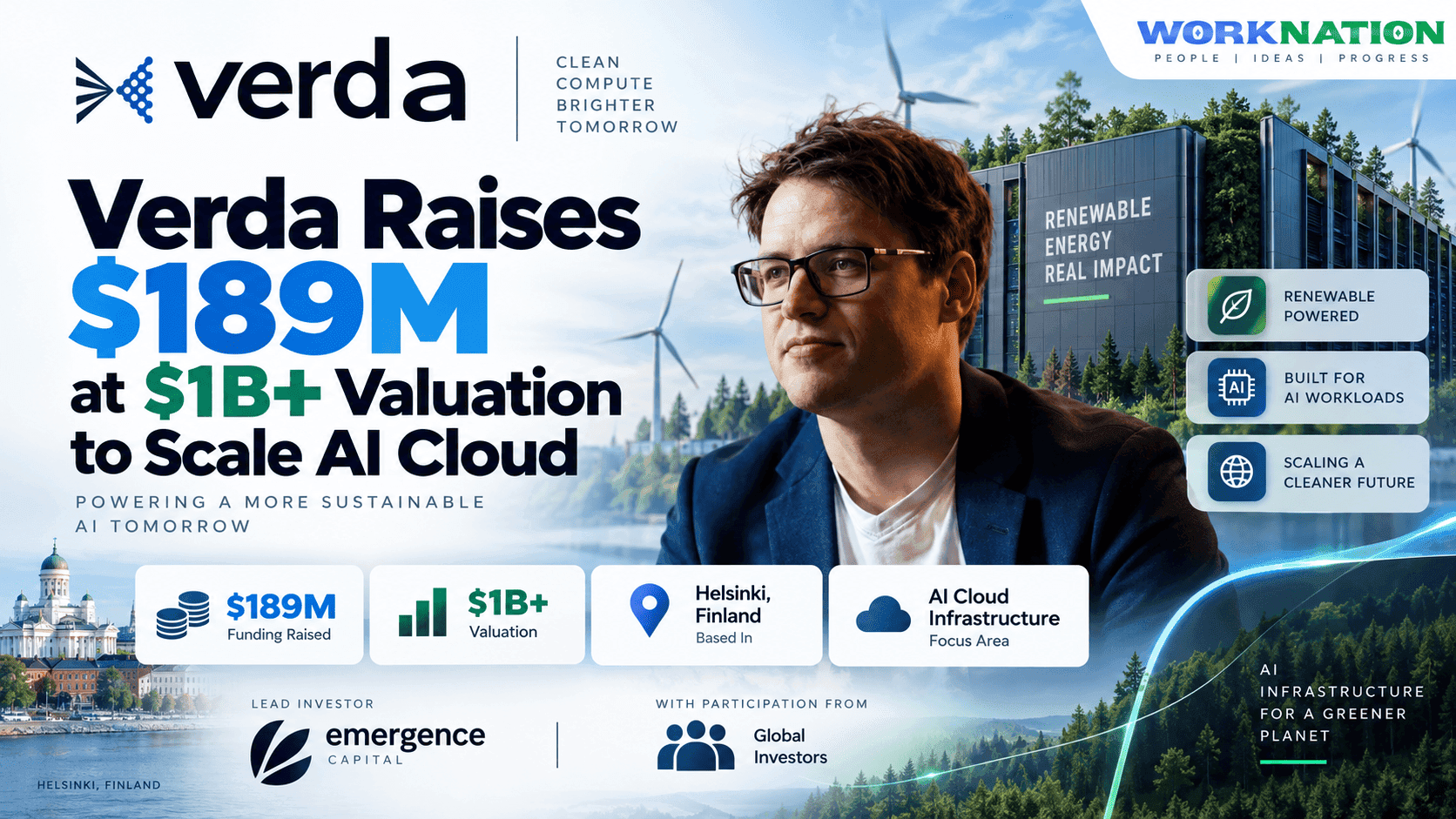 verda

CLEAN COMPUTE BRIGHTER TOMORROW

WORKNATION
PEOPLE | IDEAS | PROGRESS

Verda Raises $189M at $1B+ Valuation to Scale AI Cloud

POWERING A MORE SUSTAINABLE AI TOMORROW

RENEWABLE ENERGY REAL IMPACT

RENEWABLE POWERED

AI

BUILT FOR AI WORKLOADS

SCALING A CLEANER FUTURE

$189M
Funding Raised

$1B+
Valuation

Helsinki, Finland
Based In

AI Cloud Infrastructure
Focus Area

LEAD INVESTOR
emergence
CAPITAL

WITH PARTICIPATION FROM
Global Investors

AI INFRASTRUCTURE FOR A GREENER PLANET

HELSINKI, FINLAND